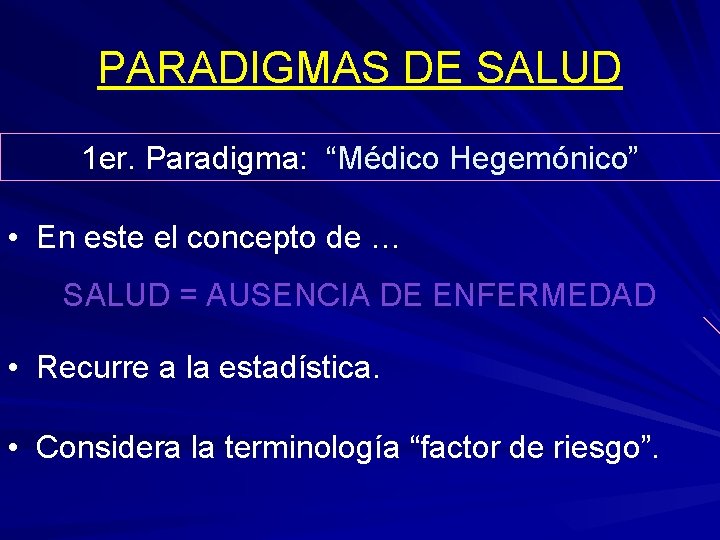 PARADIGMAS DE SALUD

1er. Paradigma: “Médico Hegemónico”

• En este el concepto de …

SALUD = AUSENCIA DE ENFERMEDAD

• Recurre a la estadística.

• Considera la terminología “factor de riesgo”.